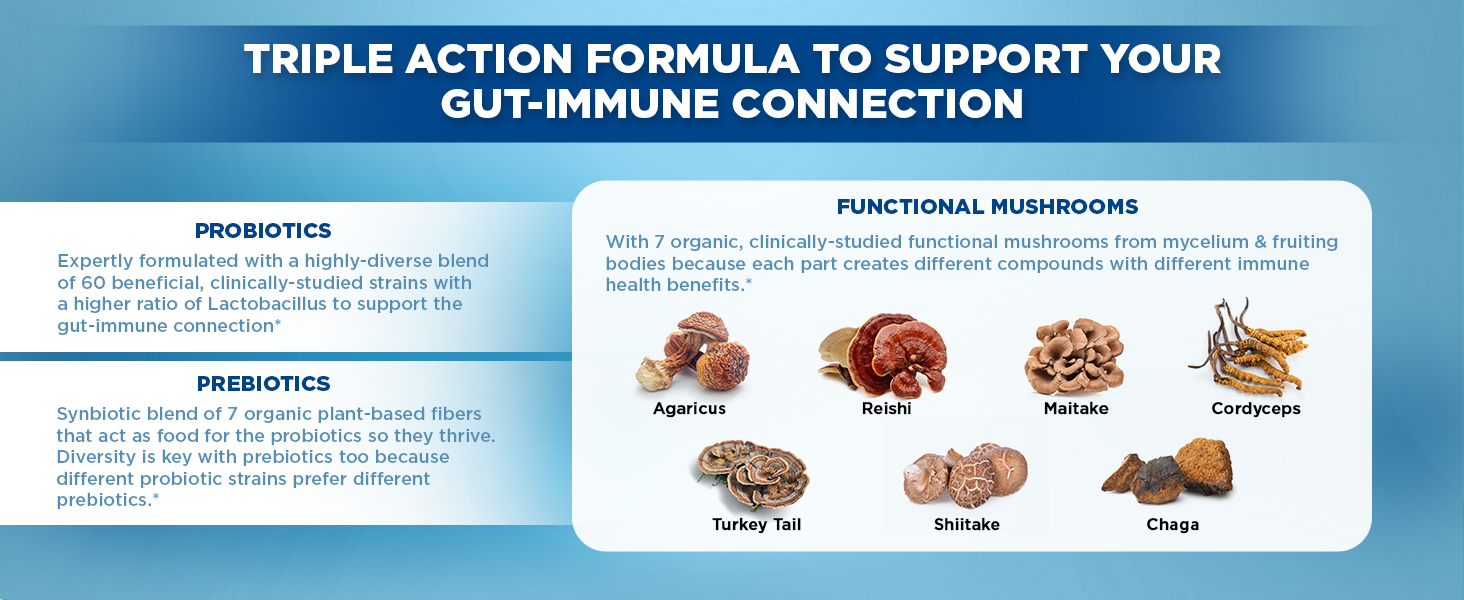 TRIPLE ACTION FORMULA TO SUPPORT YOUR GUT-IMMUNE CONNECTION

PROBIOTICS

Expertly formulated with a highly-diverse blend of 60 beneficial, clinically-studied strains with a higher ratio of Lactobacillus to support the gut-immune connection*

PREBIOTICS

Synbiotic blend of 7 organic plant-based fibers that act as food for the probiotics so they thrive. Diversity is key with prebiotics too because different probiotic strains prefer different prebiotics.*

FUNCTIONAL MUSHROOMS

With 7 organic, clinically-studied functional mushrooms from mycelium & fruiting bodies because each part creates different compounds with different immune health benefits.*

Agaricus

Reishi

Maitake

Cordyceps

Turkey Tail

Shiitake

Chaga